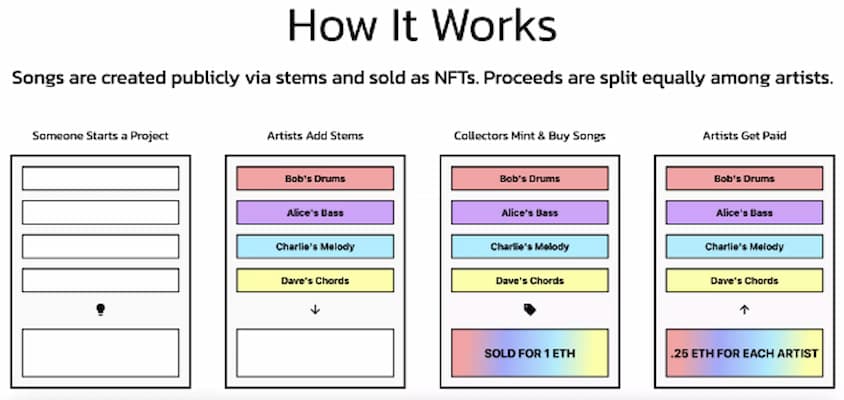 How It Works

Songs are created publicly via stems and sold as NFTs. Proceeds are split equally among artists.

Someone Starts a Project

Artists Add Stems

Bob's Drums

Alice's Bass

Charlie's Melody

Dave's Chords

↓

Collectors Mint & Buy Songs

Bob's Drums

Alice's Bass

Charlie's Melody

Dave's Chords

SOLD FOR 1 ETH

Artists Get Paid

Bob's Drums

Alice's Bass

Charlie's Melody

Dave's Chords

↑

.25 ETH FOR EACH ARTIST